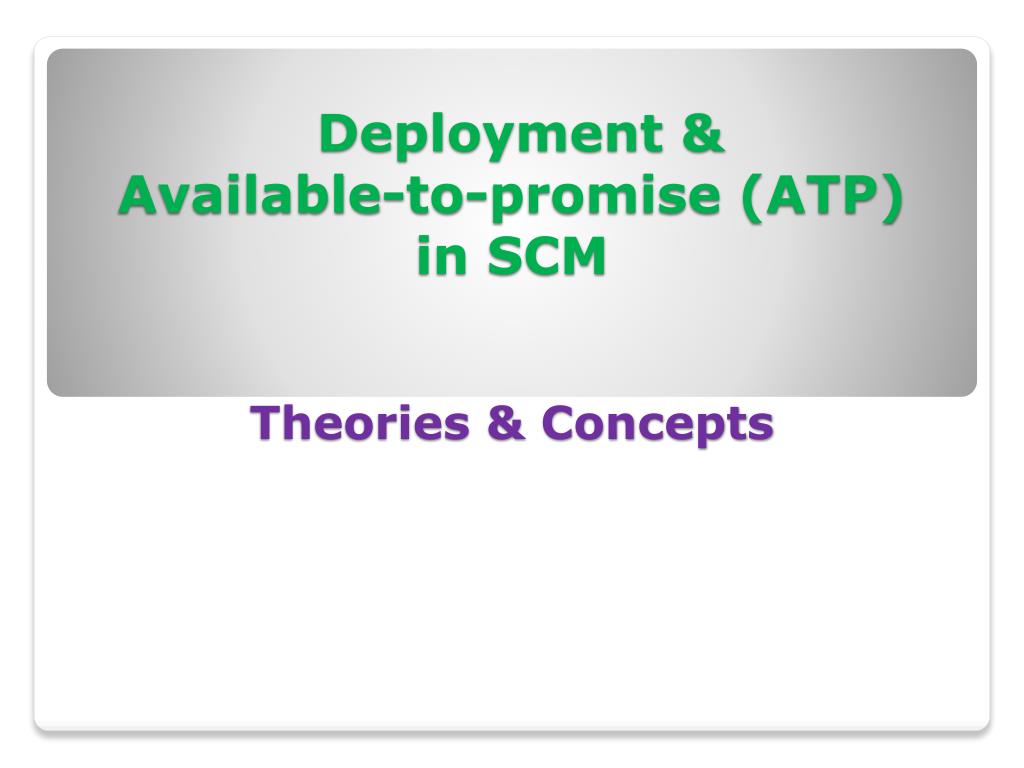 Deployment &
Available-to-promise (ATP)
in SCM

Theories & Concepts